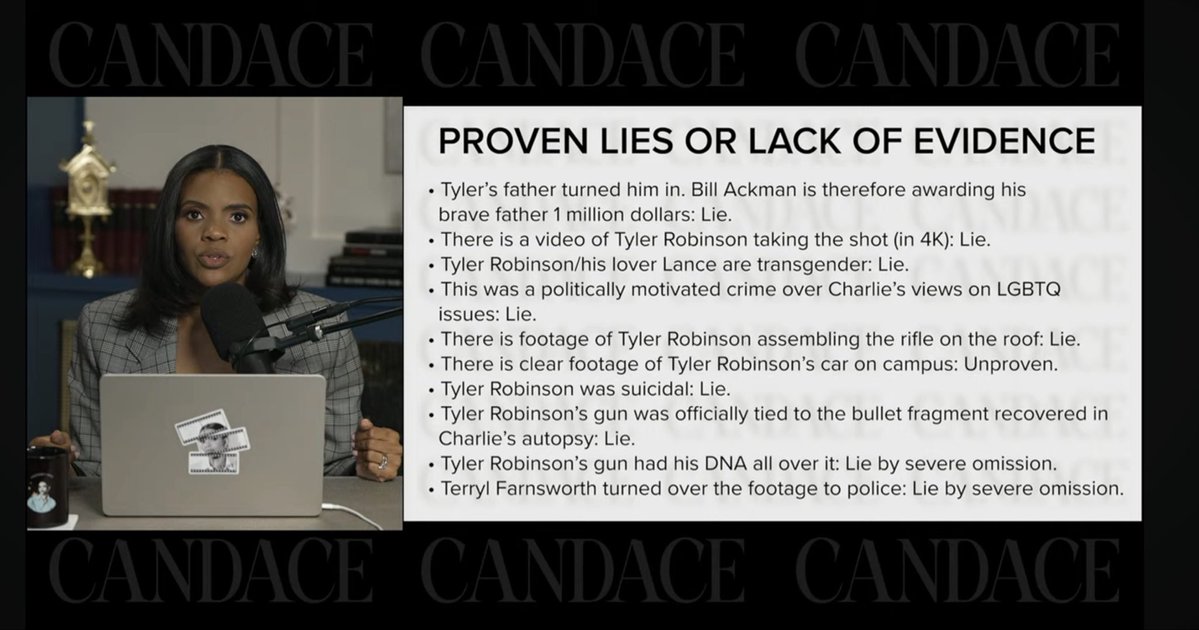 CANDACE CANDACE CANDACE

PROVEN LIES OR LACK OF EVIDENCE

• Tyler's father turned him in. Bill Ackman is therefore awarding his brave father 1 million dollars: Lie.
• There is a video of Tyler Robinson taking the shot (in 4K): Lie.
• Tyler Robinson/his lover Lance are transgender: Lie.
• This was a politically motivated crime over Charlie's views on LGBTQ issues: Lie.
• There is footage of Tyler Robinson assembling the rifle on the roof: Lie.
• There is clear footage of Tyler Robinson's car on campus: Unproven.
• Tyler Robinson was suicidal: Lie.
• Tyler Robinson's gun was officially tied to the bullet fragment recovered in Charlie's autopsy: Lie.
• Tyler Robinson's gun had his DNA all over it: Lie by severe omission.
• Terryl Farnsworth turned over the footage to police: Lie by severe omission.

CANDACE CANDACE CANDACE